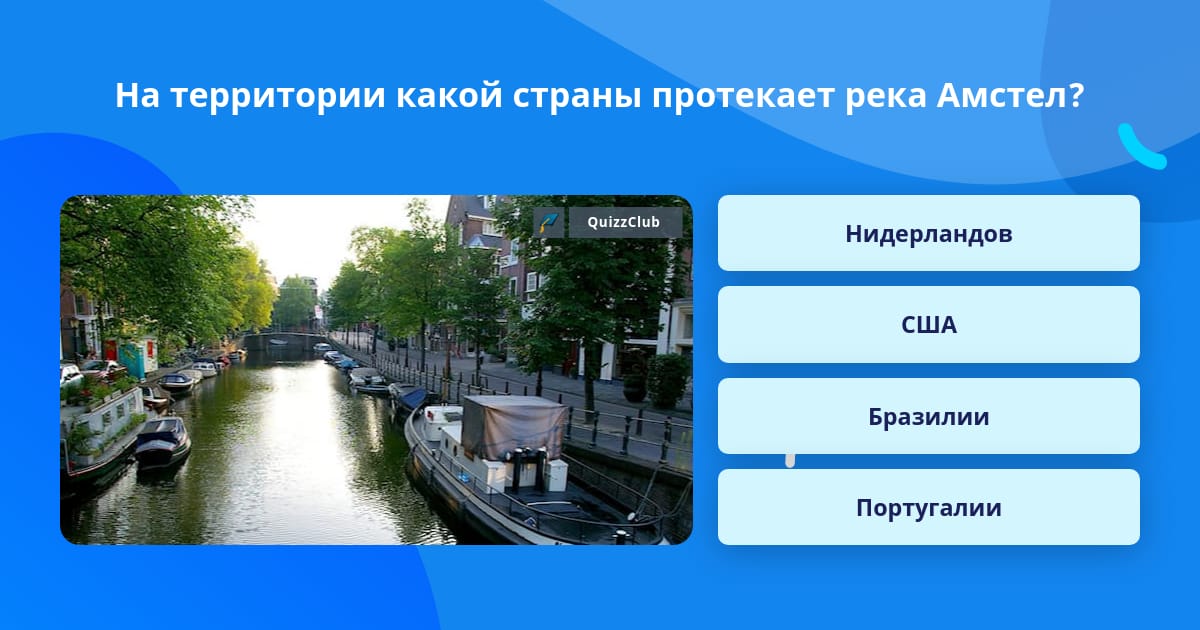 На территории какой страны протекает река Амстел?

QuizzClub

Нидерландов

США

Бразилии

Португалии